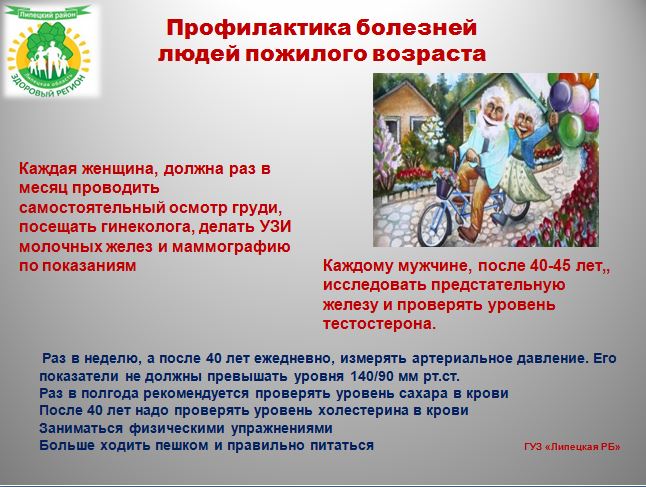 Липецкий район
Липецкая область
ЗДОРОВЫЙ РЕГИОН

Профилактика болезней людей пожилого возраста

Каждая женщина, должна раз в месяц проводить самостоятельный осмотр груди, посещать гинеколога, делать УЗИ молочных желез и маммографию по показаниям

Каждому мужчине, после 40-45 лет,, исследовать предстательную железу и проверять уровень тестостерона.

Раз в неделю, а после 40 лет ежедневно, измерять артериальное давление. Его показатели не должны превышать уровня 140/90 мм рт.ст.
Раз в полгода рекомендуется проверять уровень сахара в крови
После 40 лет надо проверять уровень холестерина в крови
Заниматься физическими упражнениями
Больше ходить пешком и правильно питаться

ГУЗ «Липецкая РБ»